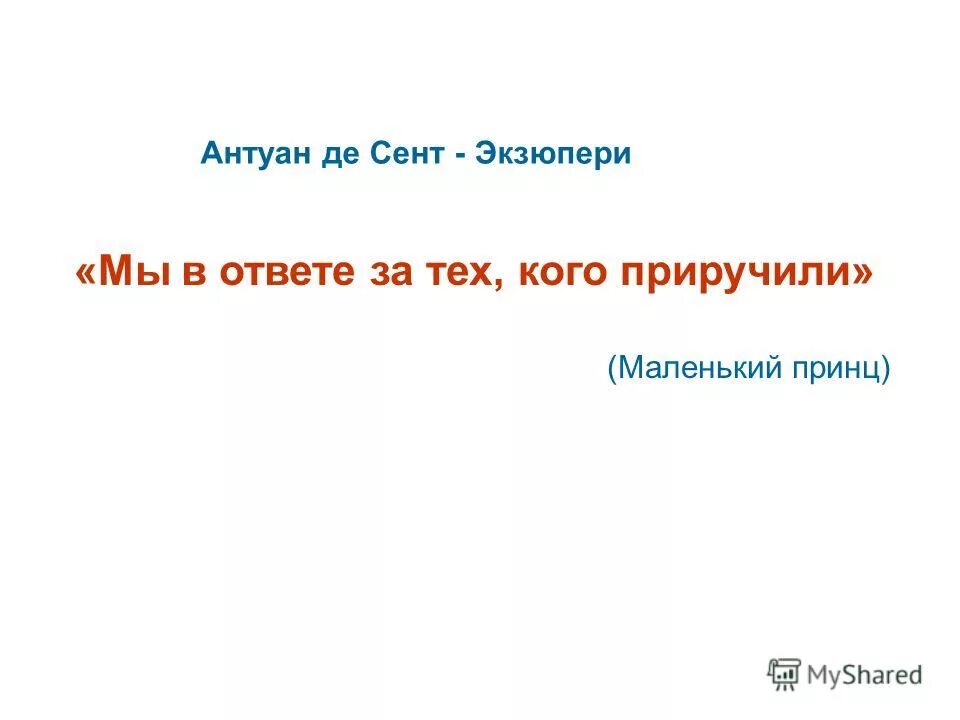 Антуан де Сент - Экзюпери

«Мы в ответе за тех, кого приручили»

(Маленький принц)

MyShared